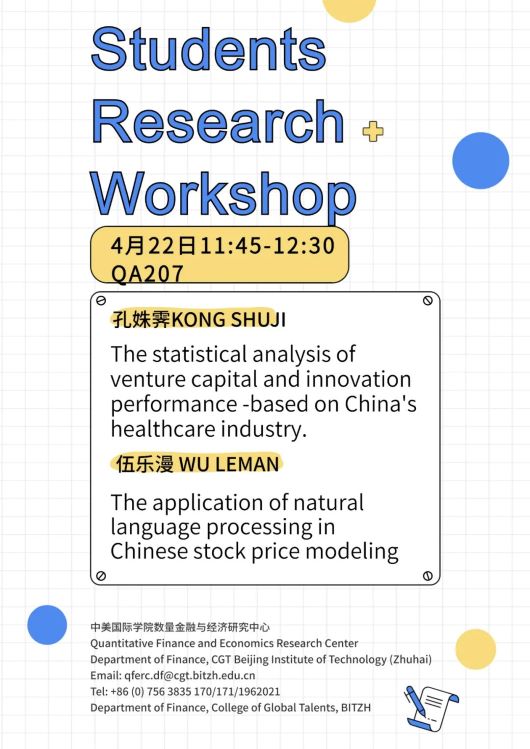 Students Research Workshop

4月22日11:45-12:30
QA207

孔姝霁KONG SHUJI

The statistical analysis of venture capital and innovation performance -based on China's healthcare industry.

伍乐漫 WU LEMAN

The application of natural language processing in Chinese stock price modeling

中美国际学院数量金融与经济研究中心
Quantitative Finance and Economics Research Center
Department of Finance, CGT Beijing Institute of Technology (Zhuhai)
Email: qferc.df@cgt.bitzh.edu.cn
Tel: +86 (0) 756 3835 170/171/1962021
Department of Finance, College of Global Talents, BITZH